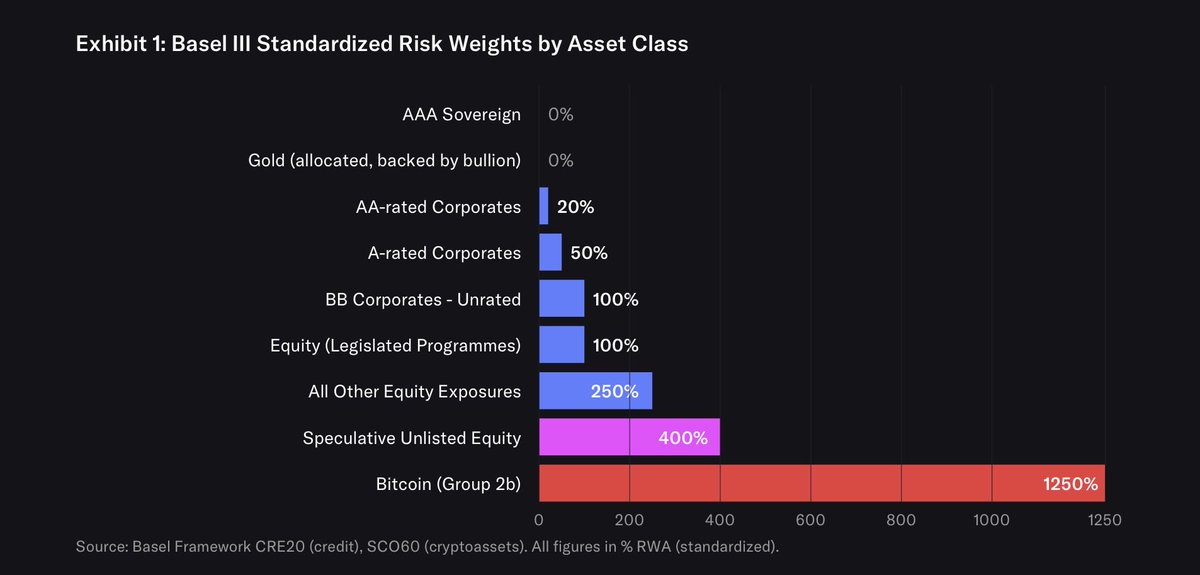 Exhibit 1: Basel III Standardized Risk Weights by Asset Class

AAA Sovereign 0%
Gold (allocated, backed by bullion) 0%
AA-rated Corporates 20%
A-rated Corporates 50%
BB Corporates - Unrated 100%
Equity (Legislated Programmes) 100%
All Other Equity Exposures 250%
Speculative Unlisted Equity 400%
Bitcoin (Group 2b) 1250%

0 200 400 600 800 1000 1250

Source: Basel Framework CRE20 (credit), SCO60 (cryptoassets). All figures in % RWA (standardized).